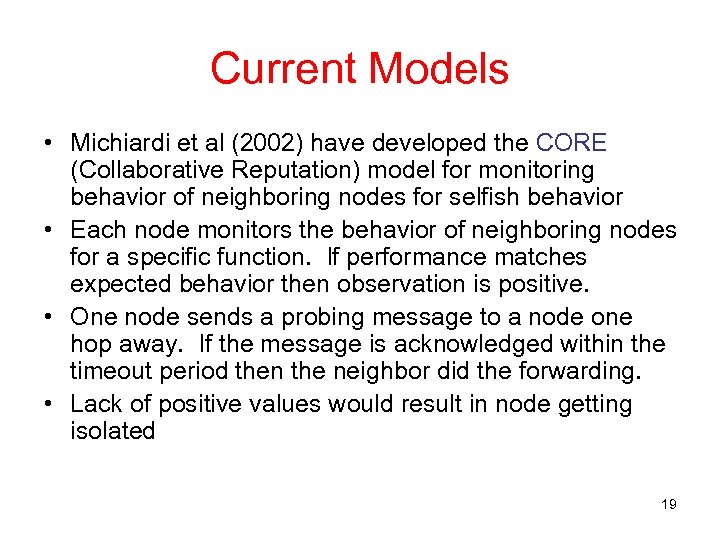 Current Models

• Michiardi et al (2002) have developed the CORE (Collaborative Reputation) model for monitoring behavior of neighboring nodes for selfish behavior

• Each node monitors the behavior of neighboring nodes for a specific function. If performance matches expected behavior then observation is positive.

• One node sends a probing message to a node one hop away. If the message is acknowledged within the timeout period then the neighbor did the forwarding.

• Lack of positive values would result in node getting isolated

19